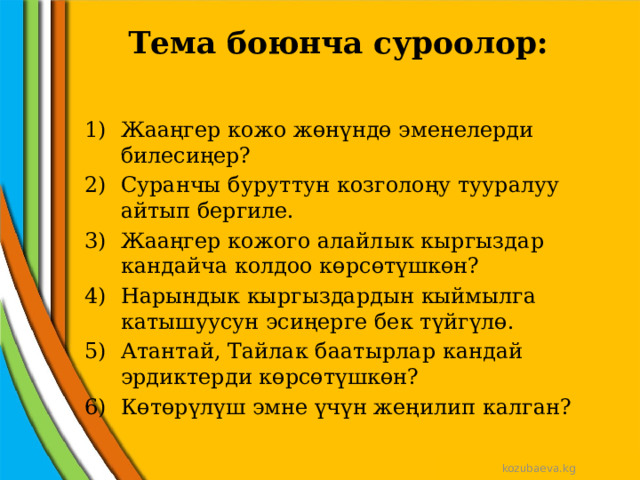 Тема боюнча суроолор:

1) Жааңгер кожо жөнүндө эменелерди билесиңер?
2) Суранчы буруттун козголоңу тууралуу айтып бергиле.
3) Жааңгер кожого алайлык кыргыздар кандайча колдоо көрсөтүшкөн?
4) Нарындык кыргыздардын кыймылга катышуусун эсиңерге бек түйгүлө.
5) Атантай, Тайлак баатырлар кандай эрдиктерди көрсөтүшкөн?
6) Көтөрүлүш эмне үчүн жеңилип калган?

kozubaeva.kg